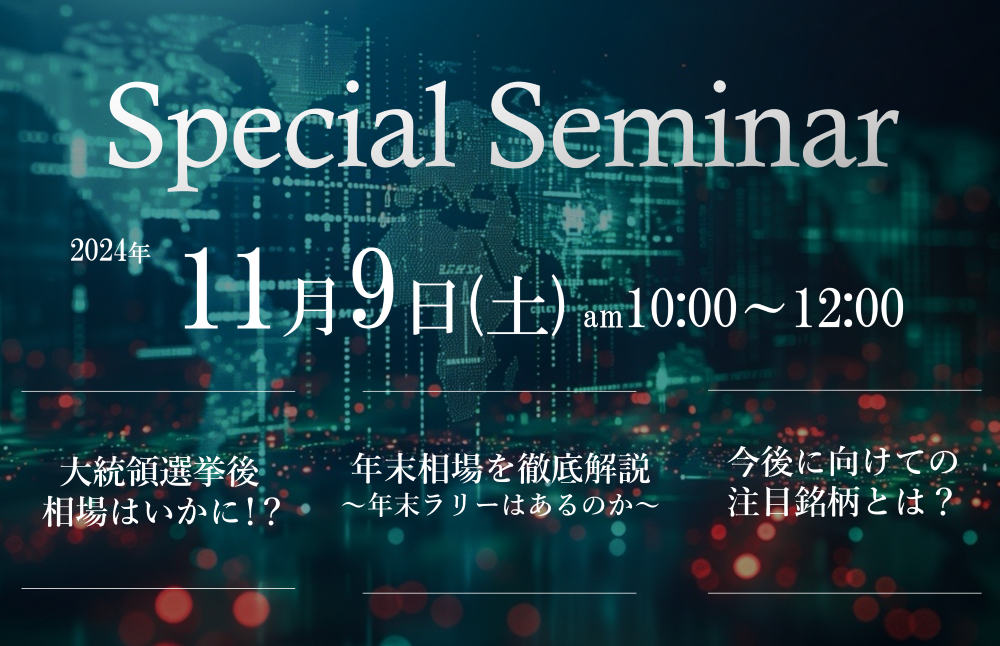 Special Seminar

2024年 11月9日(土) am10:00～12:00

大統領選挙後
相場はいかに!?

年末相場を徹底解説
～年末ラリーはあるのか～

今後に向けての
注目銘柄とは？